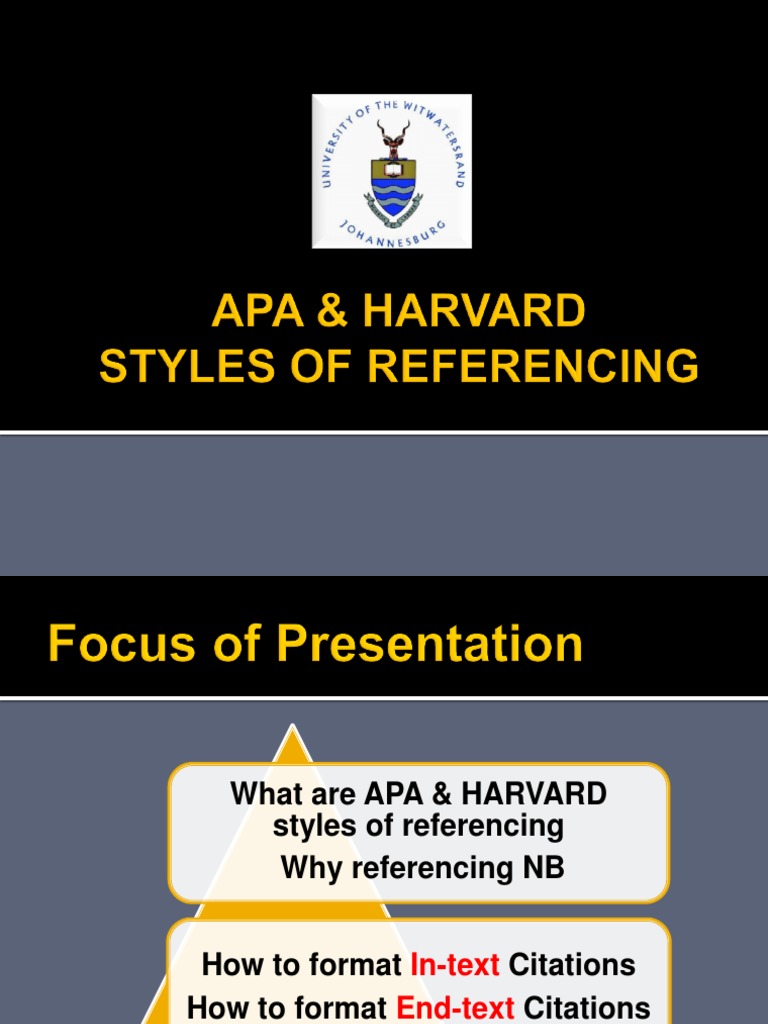 UNIVERSITY OF THE WITWATERSRAND
JOHANNESBURG

APA & HARVARD
STYLES OF REFERENCING

Focus of Presentation

What are APA & HARVARD styles of referencing
Why referencing NB

How to format In-text Citations
How to format End-text Citations